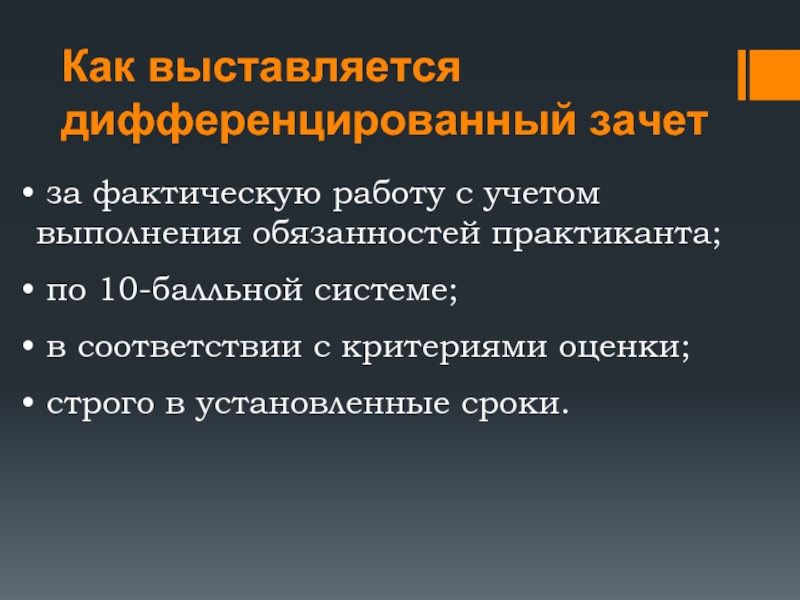 Как выставляется дифференцированный зачет

• за фактическую работу с учетом выполнения обязанностей практиканта;

• по 10-балльной системе;

• в соответствии с критериями оценки;

• строго в установленные сроки.